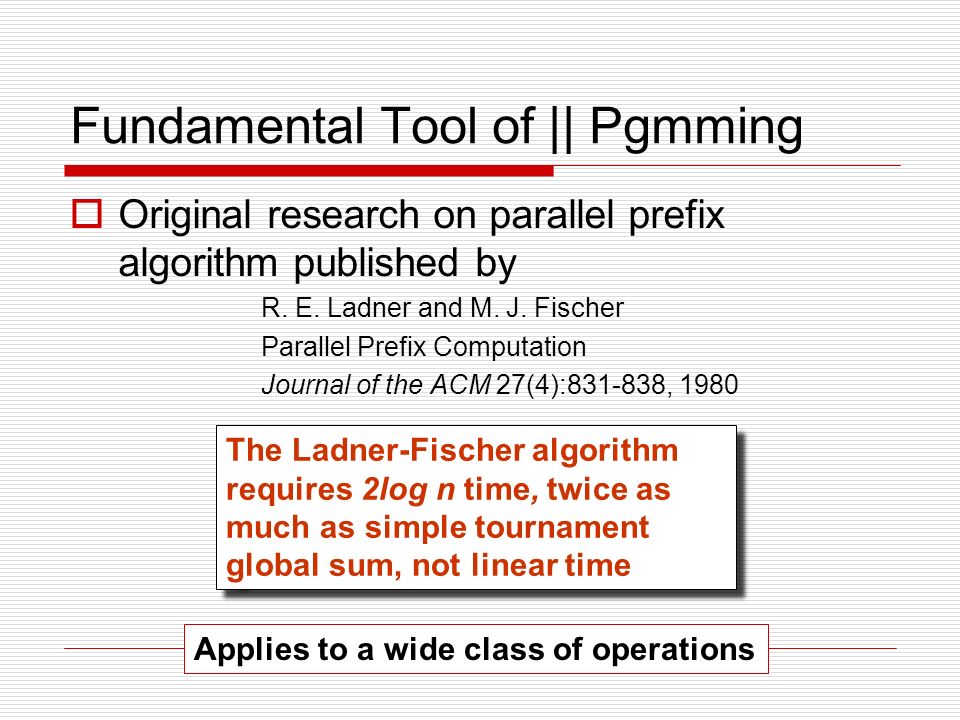 Fundamental Tool of || Pgmming

Original research on parallel prefix algorithm published by

R. E. Ladner and M. J. Fischer
Parallel Prefix Computation
Journal of the ACM 27(4):831-838, 1980

The Ladner-Fischer algorithm requires 2log n time, twice as much as simple tournament global sum, not linear time

Applies to a wide class of operations